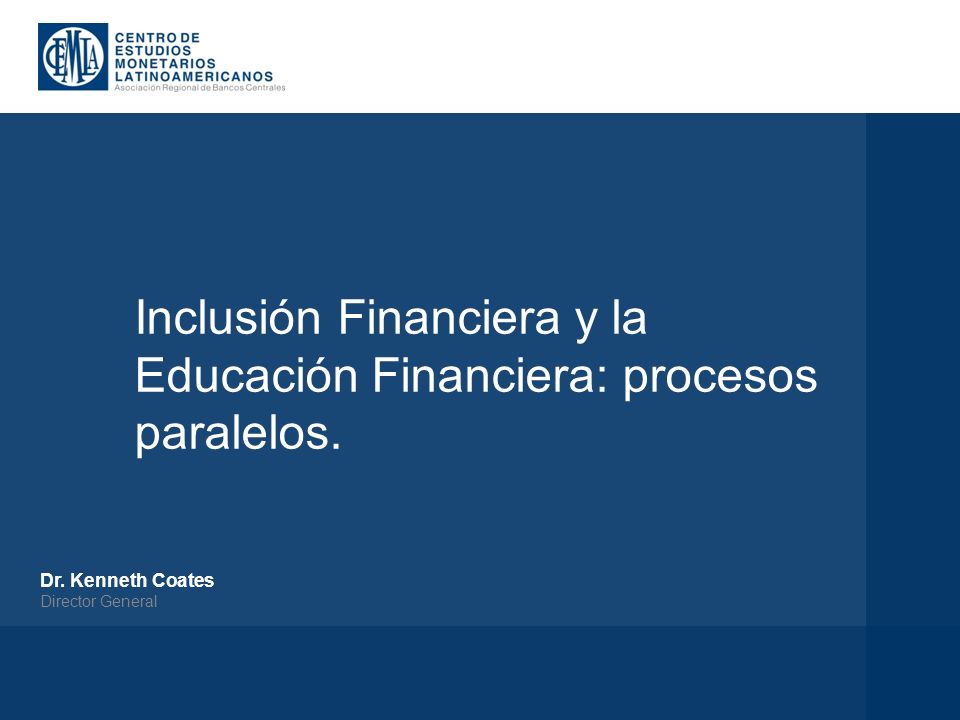 CEMLA

CENTRO DE ESTUDIOS MONETARIOS LATINOAMERICANOS
Asociación Regional de Bancos Centrales

Inclusión Financiera y la Educación Financiera: procesos paralelos.

Dr. Kenneth Coates
Director General